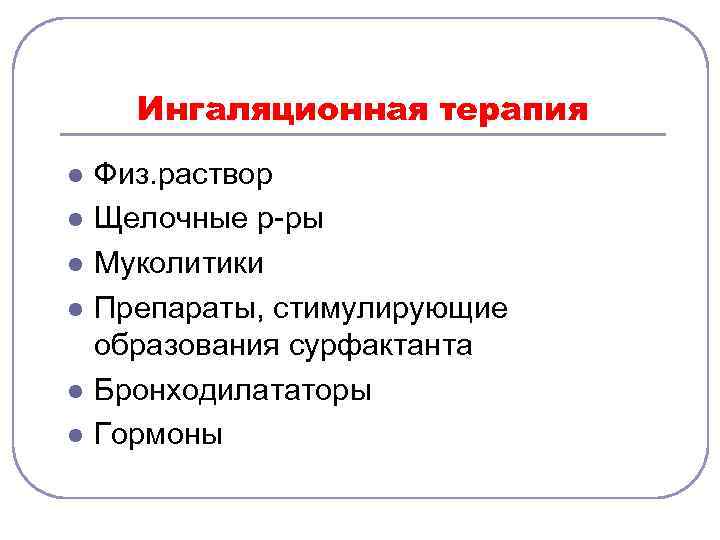 Ингаляционная терапия

- Физ.раствор
- Щелочные р-ры
- Муколитики
- Препараты, стимулирующие образования сурфактанта
- Бронходилататоры
- Гормоны